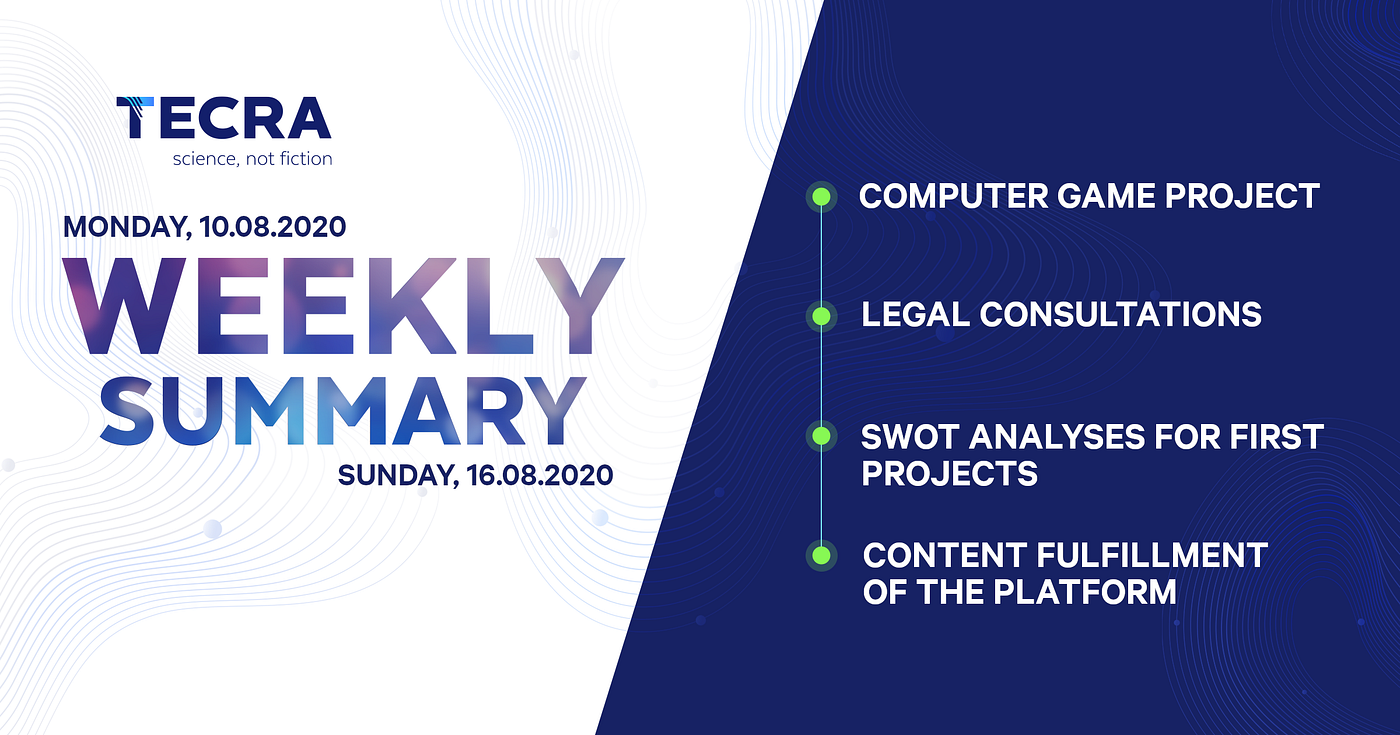 TECRA
science, not fiction

MONDAY, 10.08.2020

WEEKLY
SUMMARY

SUNDAY, 16.08.2020

COMPUTER GAME PROJECT

LEGAL CONSULTATIONS

SWOT ANALYSES FOR FIRST PROJECTS

CONTENT FULFILLMENT OF THE PLATFORM